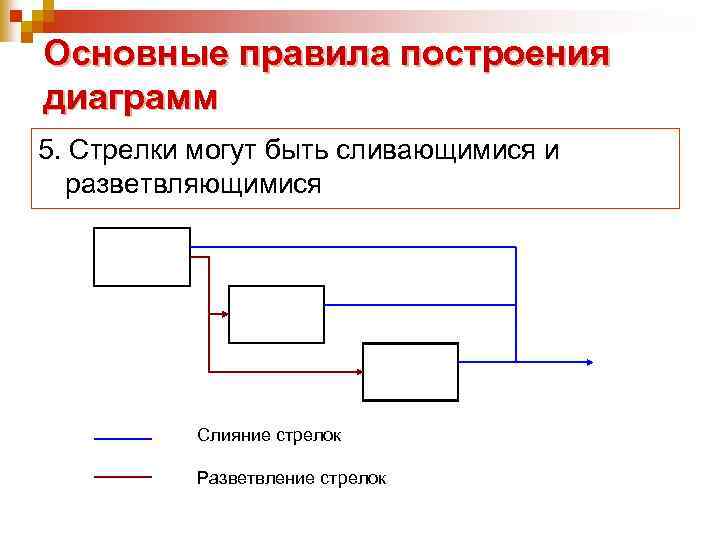 Основные правила построения диаграмм

5. Стрелки могут быть сливающимися и разветвляющимися

Слияние стрелок

Разветвление стрелок